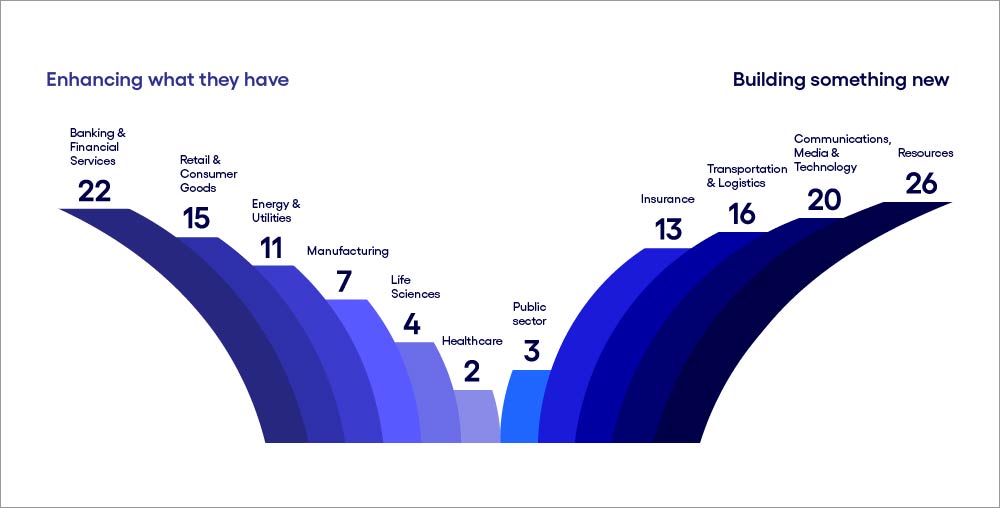 Enhancing what they have

Building something new

Banking & Financial Services
22

Retail & Consumer Goods
15

Energy & Utilities
11

Manufacturing
7

Life Sciences
4

Healthcare
2

Public sector
3

Insurance
13

Transportation & Logistics
16

Communications, Media & Technology
20

Resources
26